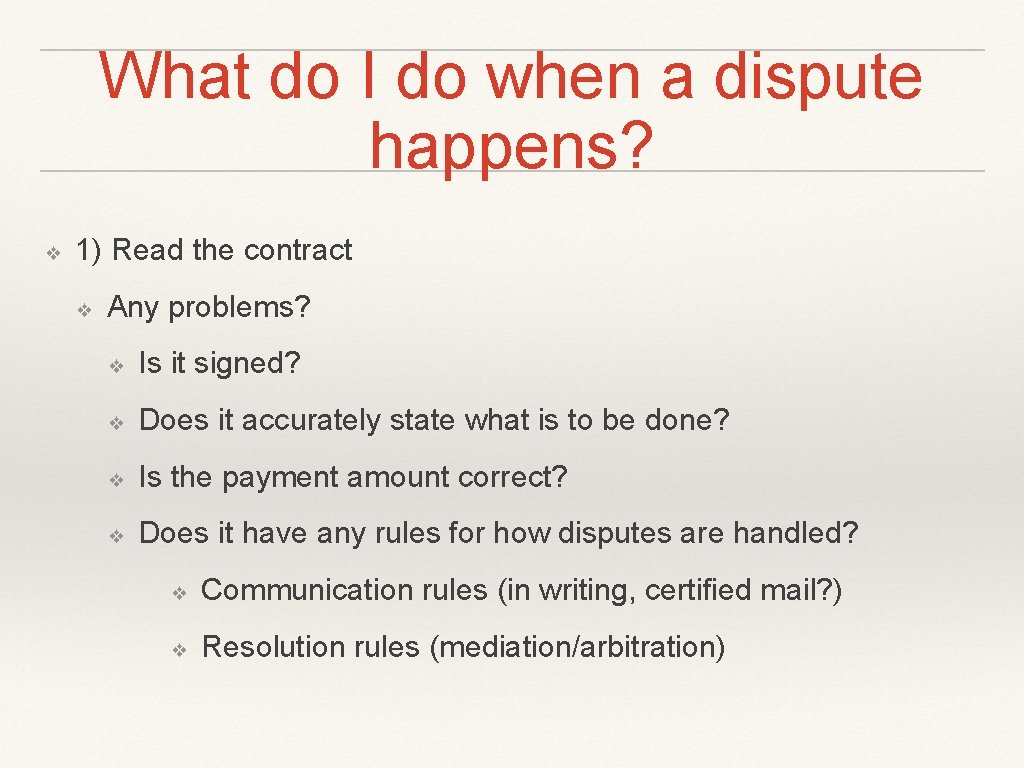 What do I do when a dispute happens?

❖ 1) Read the contract

❖ Any problems?

❖ Is it signed?

❖ Does it accurately state what is to be done?

❖ Is the payment amount correct?

❖ Does it have any rules for how disputes are handled?

❖ Communication rules (in writing, certified mail?)

❖ Resolution rules (mediation/arbitration)